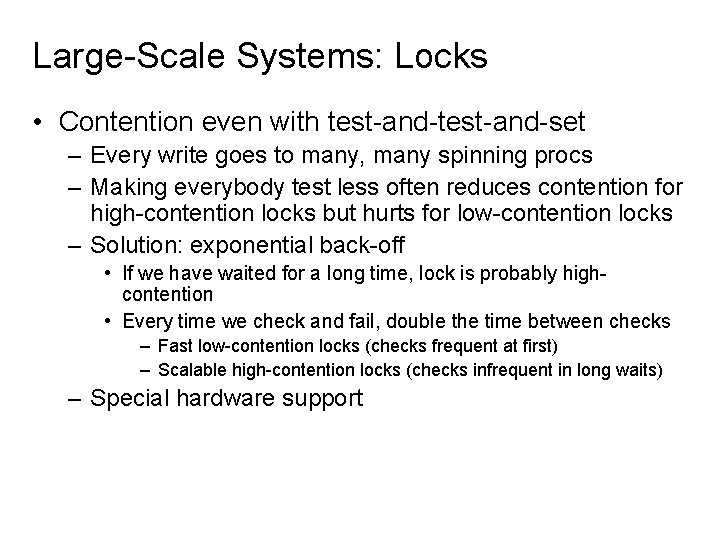 Large-Scale Systems: Locks

• Contention even with test-and-test-and-set
– Every write goes to many, many spinning procs
– Making everybody test less often reduces contention for high-contention locks but hurts for low-contention locks
– Solution: exponential back-off
• If we have waited for a long time, lock is probably high-contention
• Every time we check and fail, double the time between checks
– Fast low-contention locks (checks frequent at first)
– Scalable high-contention locks (checks infrequent in long waits)
– Special hardware support